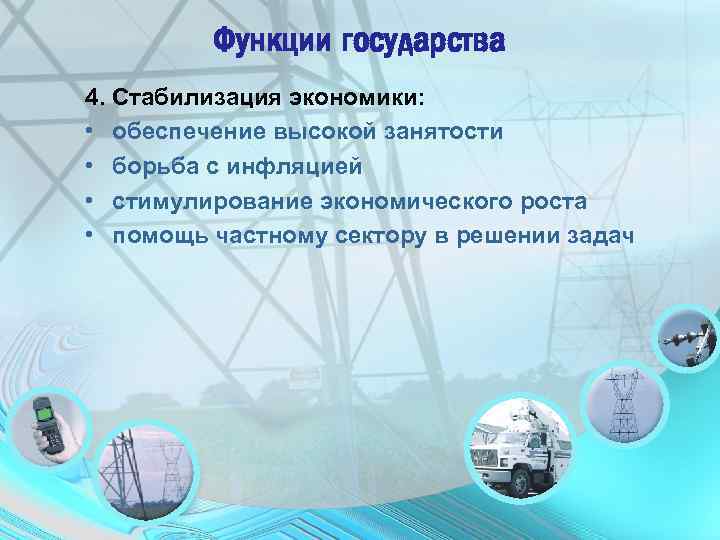 Функции государства

4. Стабилизация экономики:
• обеспечение высокой занятости
• борьба с инфляцией
• стимулирование экономического роста
• помощь частному сектору в решении задач